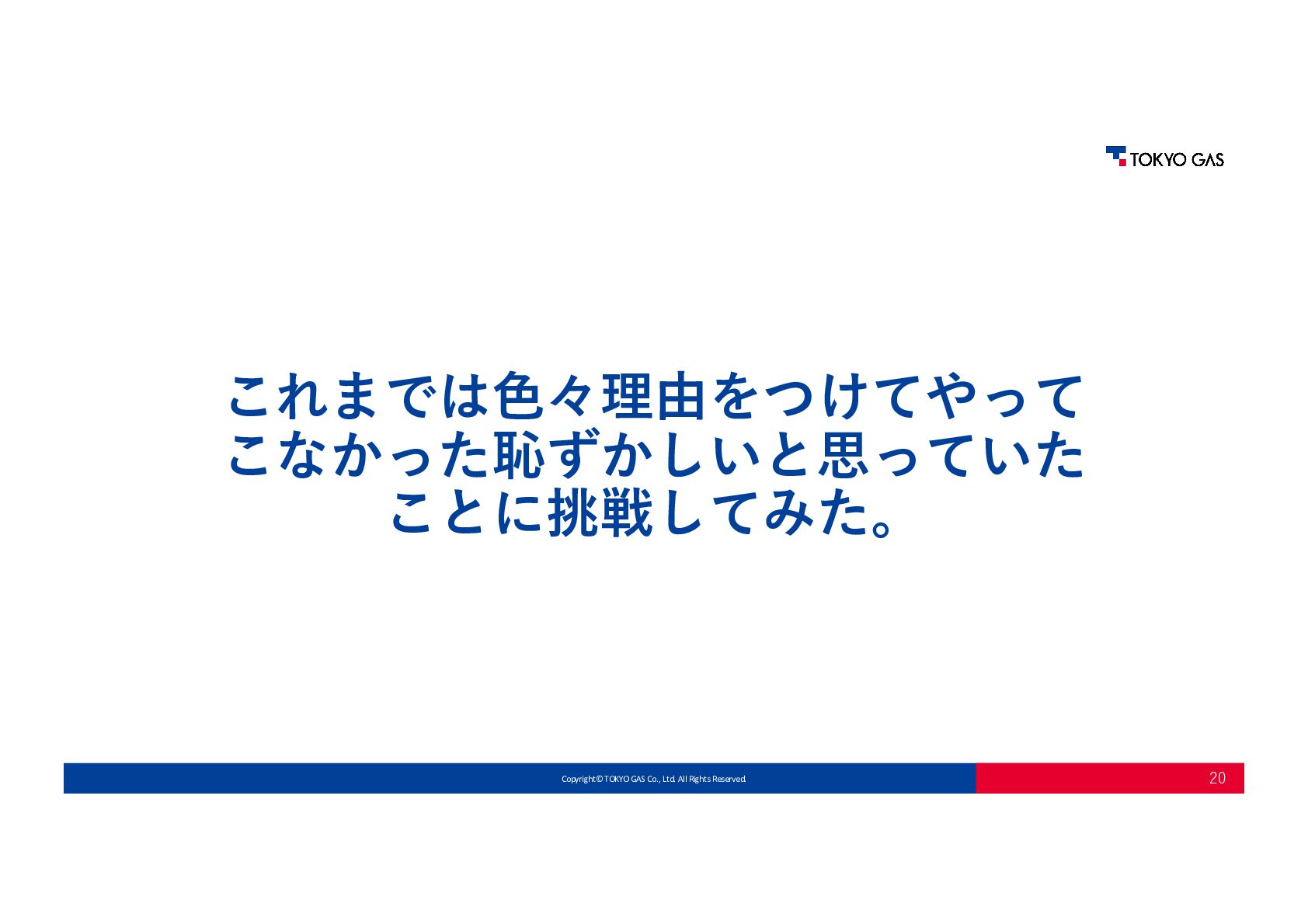 TOKYO GAS

これまでは色々理由をつけてやってこなかった恥ずかしいと思っていたことに挑戦してみた。

Copyright© TOKYO GAS Co., Ltd. All Rights Reserved.

20